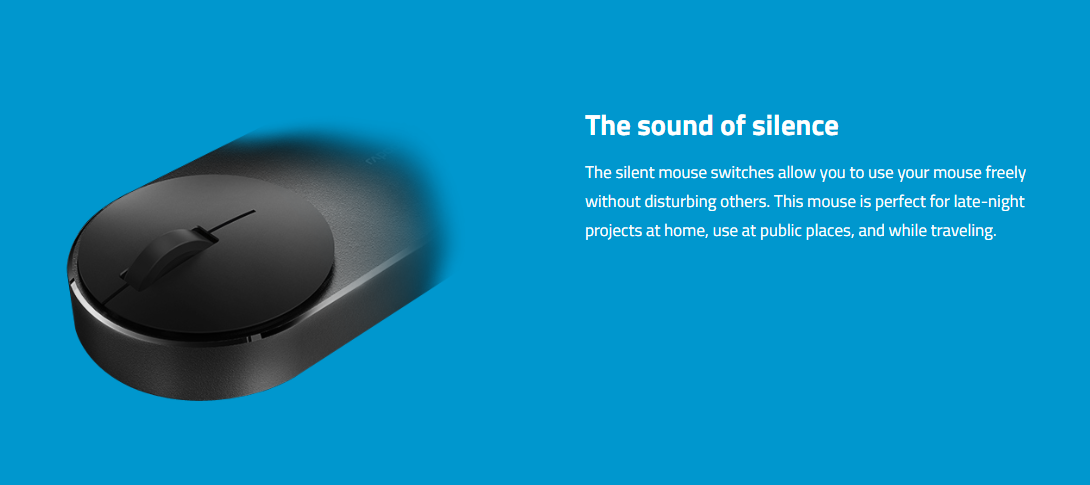 The sound of silence

The silent mouse switches allow you to use your mouse freely without disturbing others. This mouse is perfect for late-night projects at home, use at public places, and while traveling.